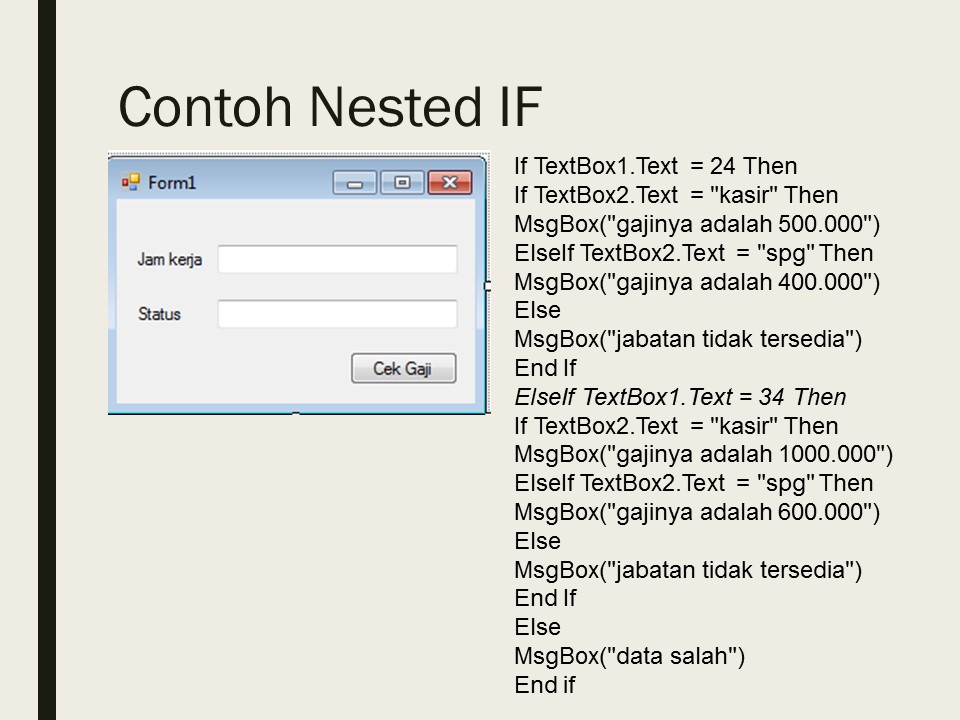 Contoh Nested IF

Form1

Jam kerja

Status

Cek Gaji

If TextBox1.Text = 24 Then
If TextBox2.Text = "kasir" Then
MsgBox("gajinya adalah 500.000")
ElseIf TextBox2.Text = "spg" Then
MsgBox("gajinya adalah 400.000")
Else
MsgBox("jabatan tidak tersedia")
End If
ElseIf TextBox1.Text = 34 Then
If TextBox2.Text = "kasir" Then
MsgBox("gajinya adalah 1000.000")
ElseIf TextBox2.Text = "spg" Then
MsgBox("gajinya adalah 600.000")
Else
MsgBox("jabatan tidak tersedia")
End If
Else
MsgBox("data salah")
End if